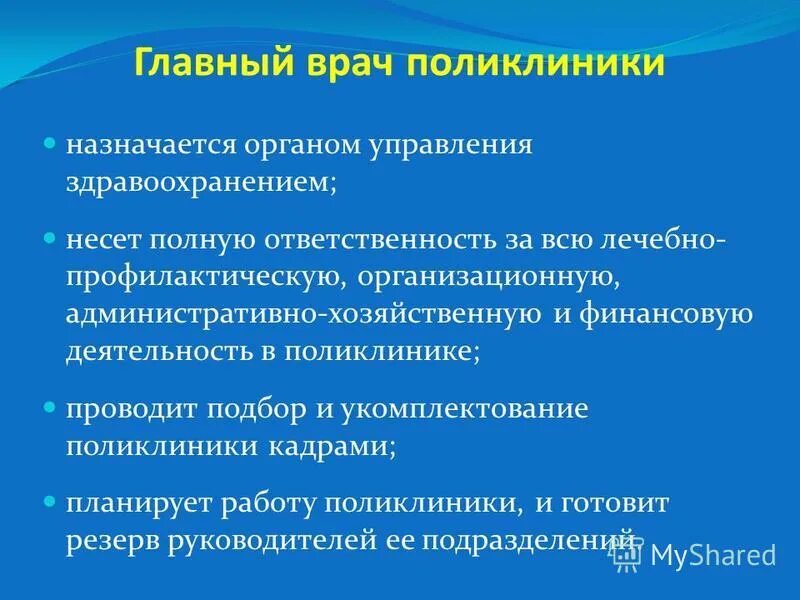 Главный врач поликлиники

назначается органом управления здравоохранением;

несет полную ответственность за всю лечебно-профилактическую, организационную, административно-хозяйственную и финансовую деятельность в поликлинике;

проводит подбор и укомплектование поликлиники кадрами;

планирует работу поликлиники, и готовит резерв руководителей ее подразделений

MyShared